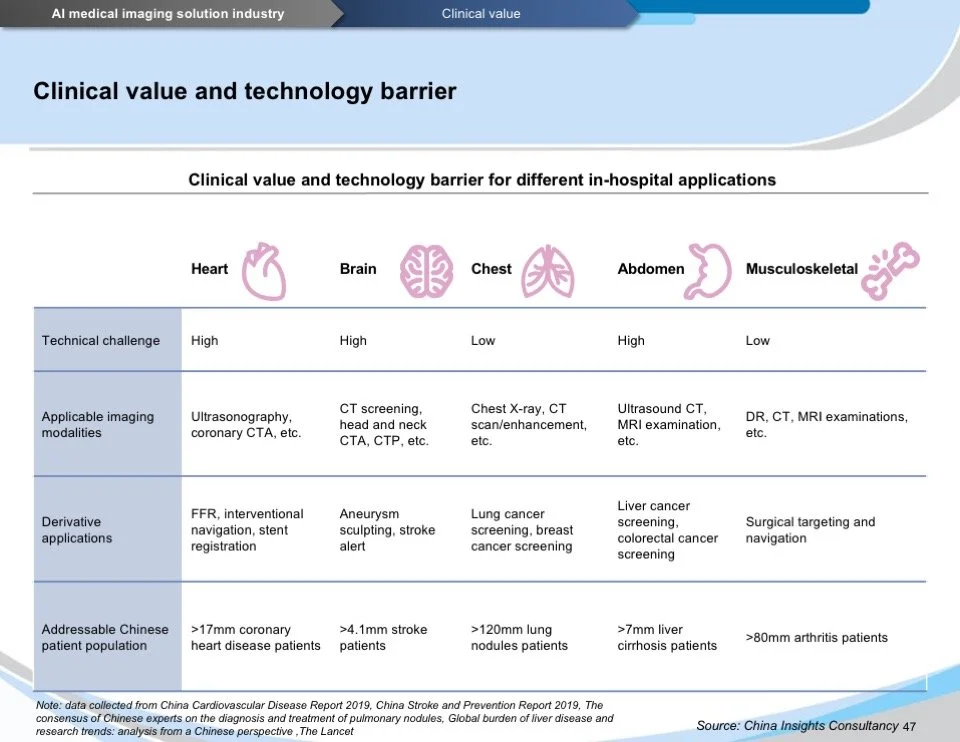 AI medical imaging solution industry

Clinical value

Clinical value and technology barrier

Clinical value and technology barrier for different in-hospital applications

| | Heart | Brain | Chest | Abdomen | Musculoskeletal |
|---|---|---|---|---|---|
| Technical challenge | High | High | Low | High | Low |
| Applicable imaging modalities | Ultrasonography, coronary CTA, etc. | CT screening, head and neck CTA, CTP, etc. | Chest X-ray, CT scan/enhancement, etc. | Ultrasound CT, MRI examination, etc. | DR, CT, MRI examinations, etc. |
| Derivative applications | FFR, interventional navigation, stent registration | Aneurysm sculpting, stroke alert | Lung cancer screening, breast cancer screening | Liver cancer screening, colorectal cancer screening | Surgical targeting and navigation |
| Addressable Chinese patient population | >17mm coronary heart disease patients | >4.1mm stroke patients | >120mm lung nodules patients | >7mm liver cirrhosis patients | >80mm arthritis patients |

Note: data collected from China Cardiovascular Disease Report 2019, China Stroke and Prevention Report 2019, The consensus of Chinese experts on the diagnosis and treatment of pulmonary nodules, Global burden of liver disease and research trends: analysis from a Chinese perspective ,The Lancet

Source: China Insights Consultancy 47